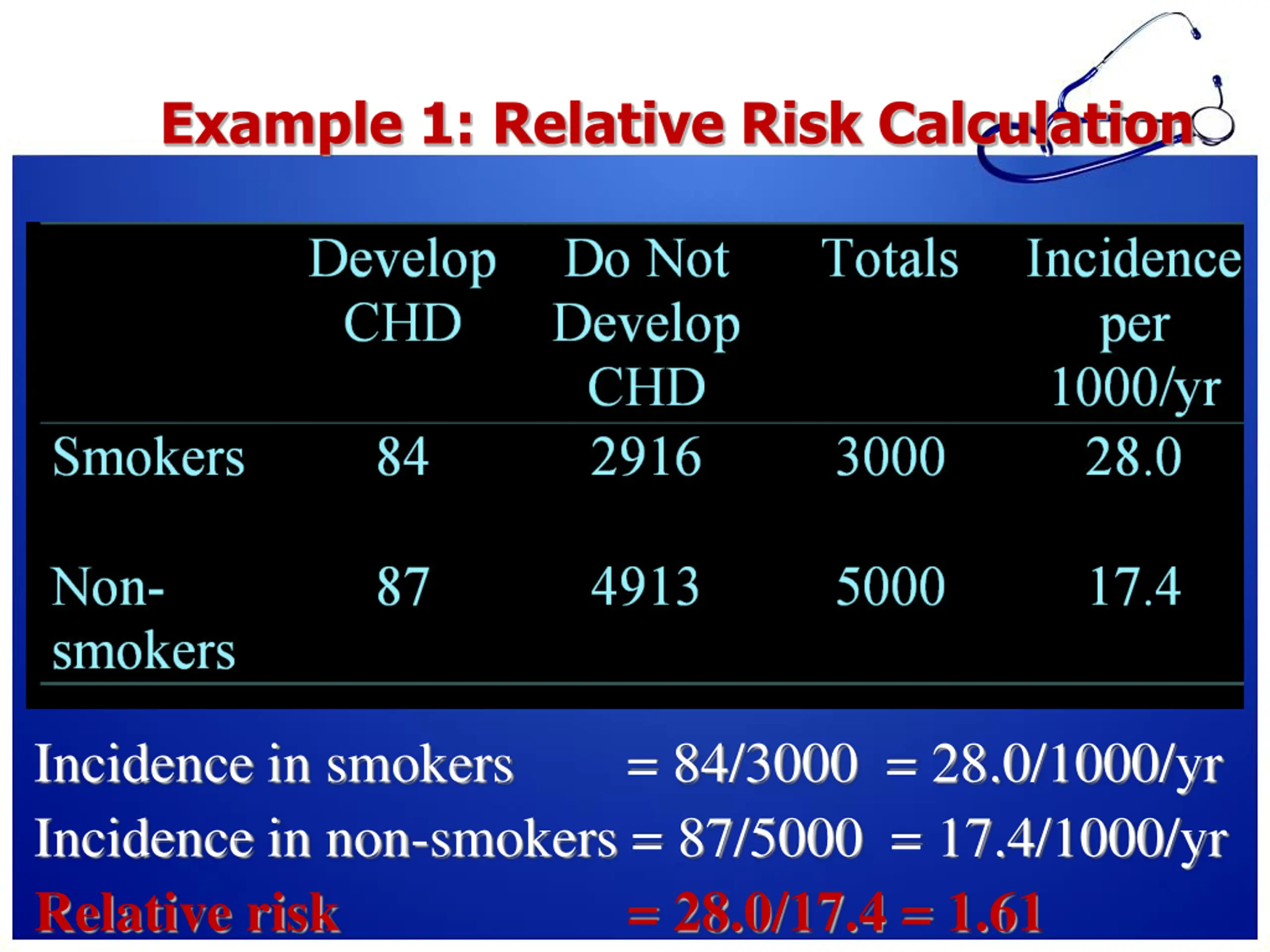 Example 1: Relative Risk Calculation

| | Develop CHD | Do Not Develop CHD | Totals | Incidence per 1000/yr |
|---|---|---|---|---|
| Smokers | 84 | 2916 | 3000 | 28.0 |
| Non-smokers | 87 | 4913 | 5000 | 17.4 |

Incidence in smokers = 84/3000 = 28.0/1000/yr

Incidence in non-smokers = 87/5000 = 17.4/1000/yr

Relative risk = 28.0/17.4 = 1.61